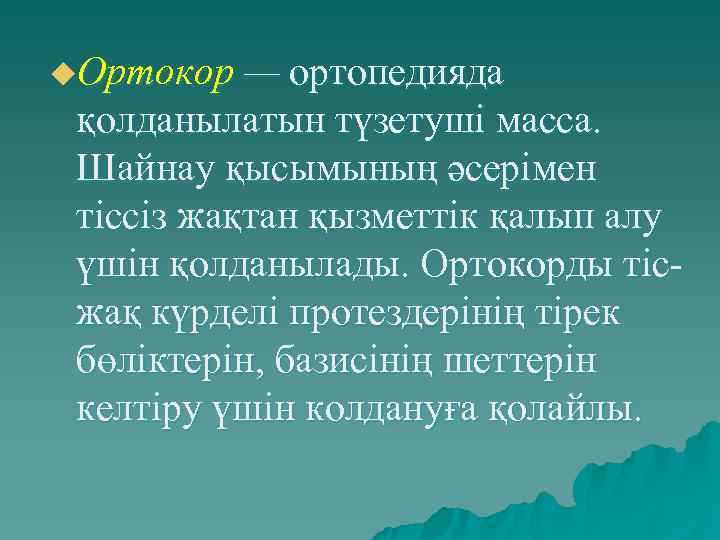 Ортокор — ортопедияда қолданылатын түзетуші масса. Шайнау қысымының әсерімен тіссіз жақтан қызметтік қалып алу үшін қолданылады. Ортокорды тіс-жақ күрделі протездерінің тірек бөліктерін, базисінің шеттерін келтіру үшін колдануға қолайлы.